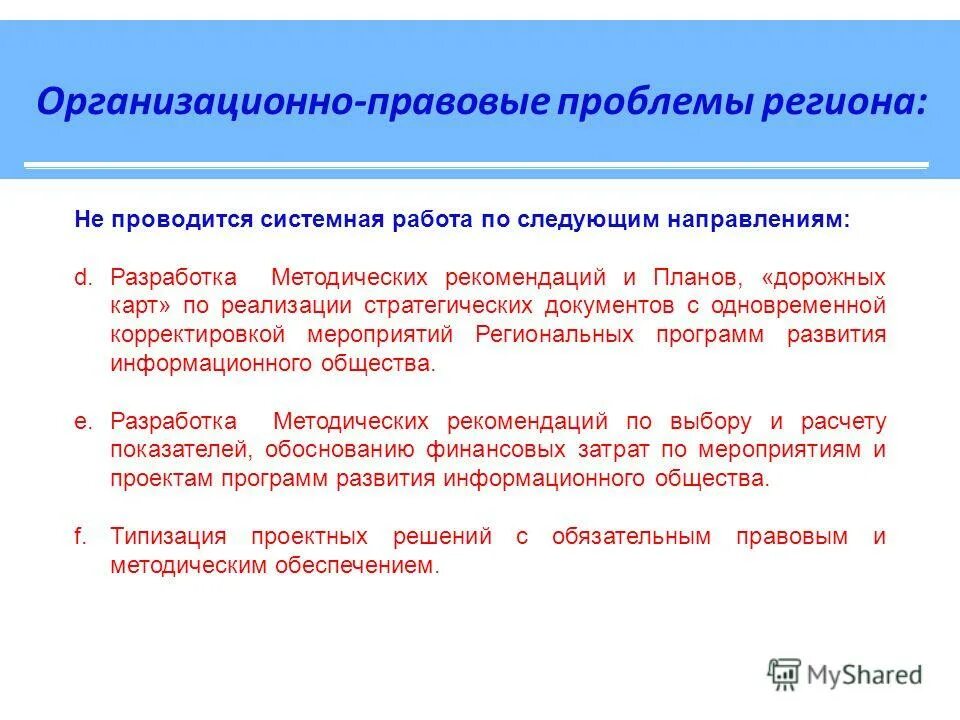 Организационно-правовые проблемы региона:

Не проводится системная работа по следующим направлениям:

d. Разработка Методических рекомендаций и Планов, «дорожных карт» по реализации стратегических документов с одновременной корректировкой мероприятий Региональных программ развития информационного общества.

e. Разработка Методических рекомендаций по выбору и расчету показателей, обоснованию финансовых затрат по мероприятиям и проектам программ развития информационного общества.

f. Типизация проектных решений с обязательным правовым и методическим обеспечением.

MyShared